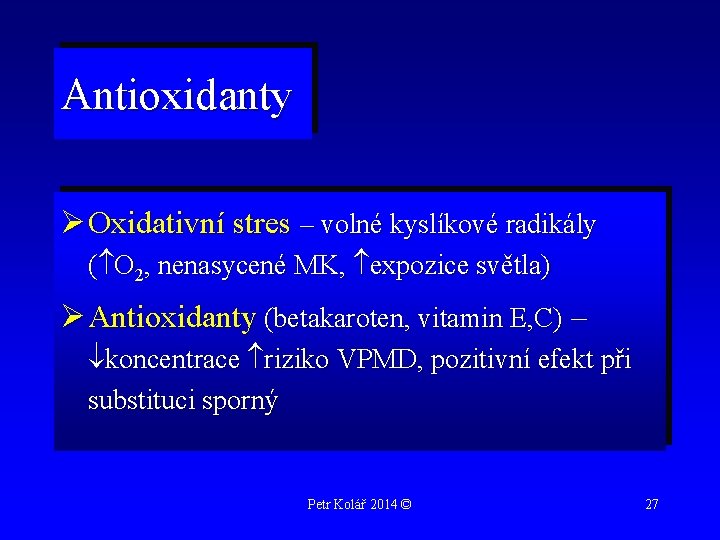 Antioxidanty

➢ Oxidativní stres – volné kyslíkové radikály ($\uparrow O_2$, nenasycené MK, $\uparrow$expozice světla)

➢ Antioxidanty (betakaroten, vitamin E,C) – $\downarrow$koncentrace $\uparrow$riziko VPMD, pozitivní efekt při substituci sporný

Petr Kolář 2014 ©

27